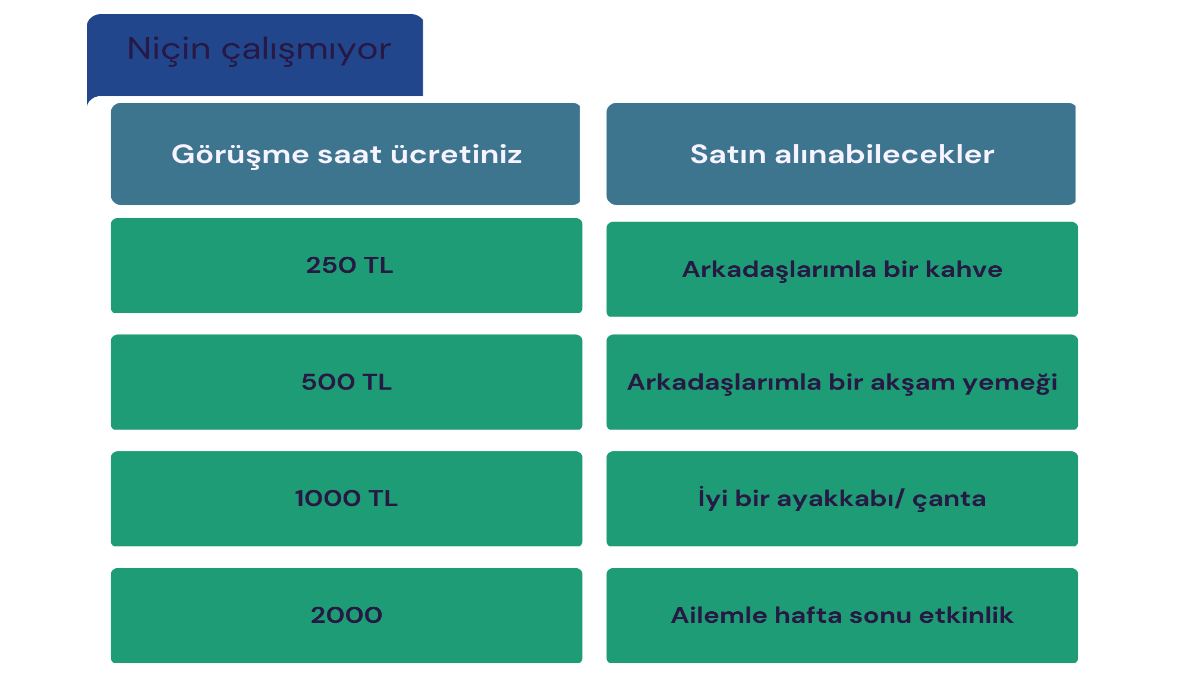 Niçin çalışmıyor

| Görüşme saat ücretiniz | Satın alınabilecekler |
|---|---|
| 250 TL | Arkadaşlarımla bir kahve |
| 500 TL | Arkadaşlarımla bir akşam yemeği |
| 1000 TL | İyi bir ayakkabı/ çanta |
| 2000 | Ailemle hafta sonu etkinlik |